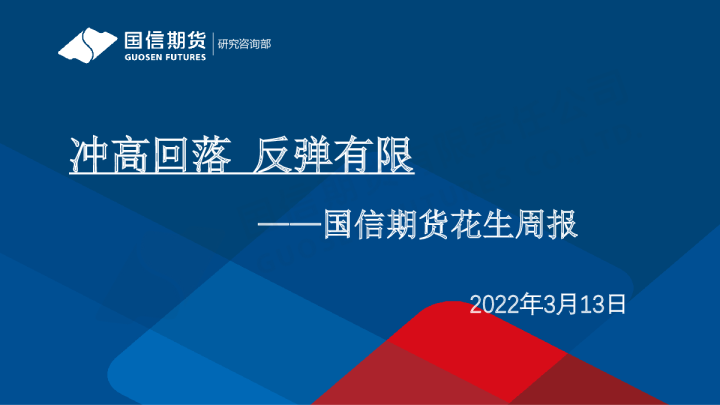 国信期货
GUOSEN FUTURES
研究咨询部

冲高回落 反弹有限

——国信期货花生周报

2022年3月13日